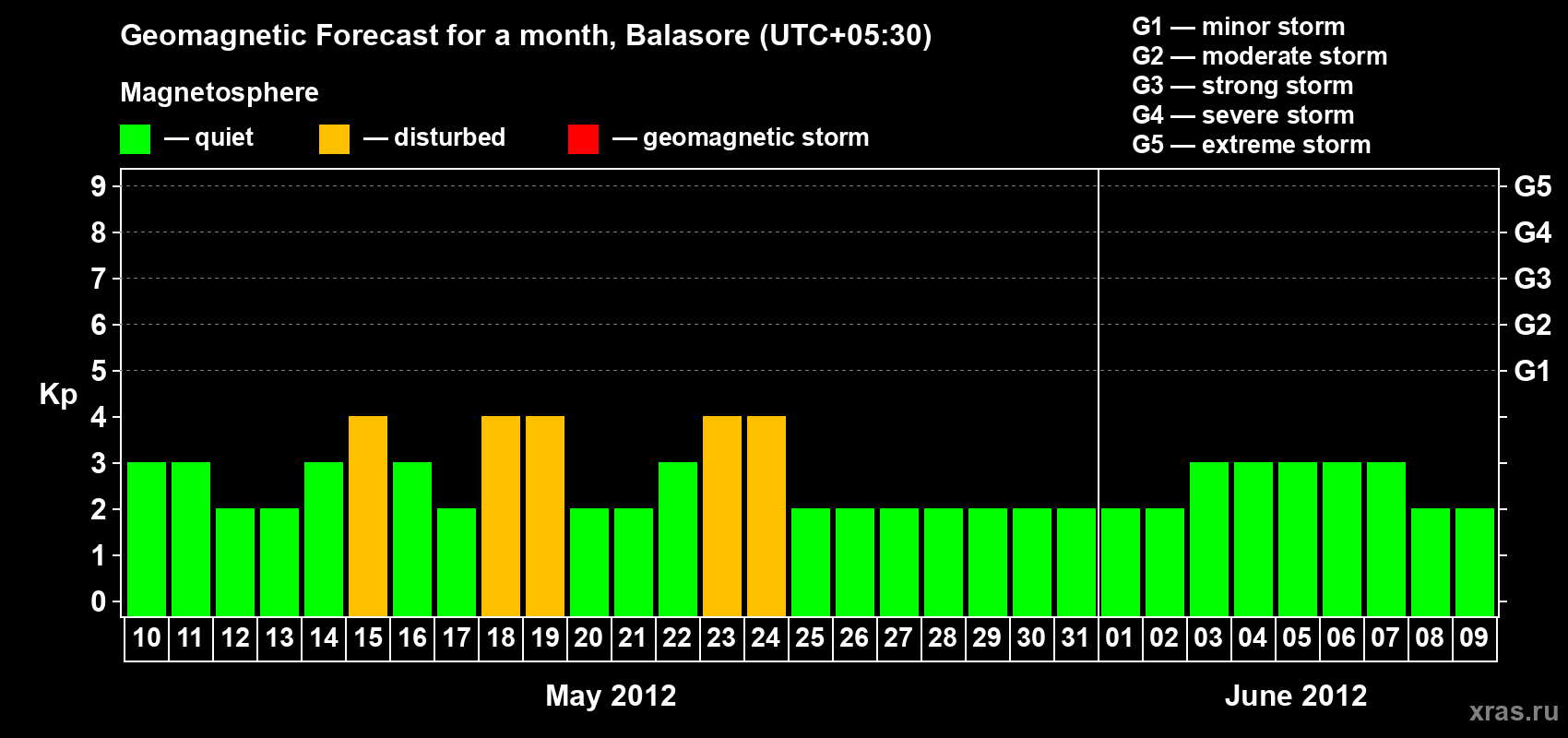 Geomagnetic Forecast for a month, Balasore (UTC+05:30)

Magnetosphere

— quiet — disturbed — geomagnetic storm

G1 — minor storm
G2 — moderate storm
G3 — strong storm
G4 — severe storm
G5 — extreme storm

Kp

9
8
7
6
5
4
3
2
1
0

G5
G4
G3
G2
G1

10 11 12 13 14 15 16 17 18 19 20 21 22 23 24 25 26 27 28 29 30 31 01 02 03 04 05 06 07 08 09

May 2012

June 2012

xras.ru